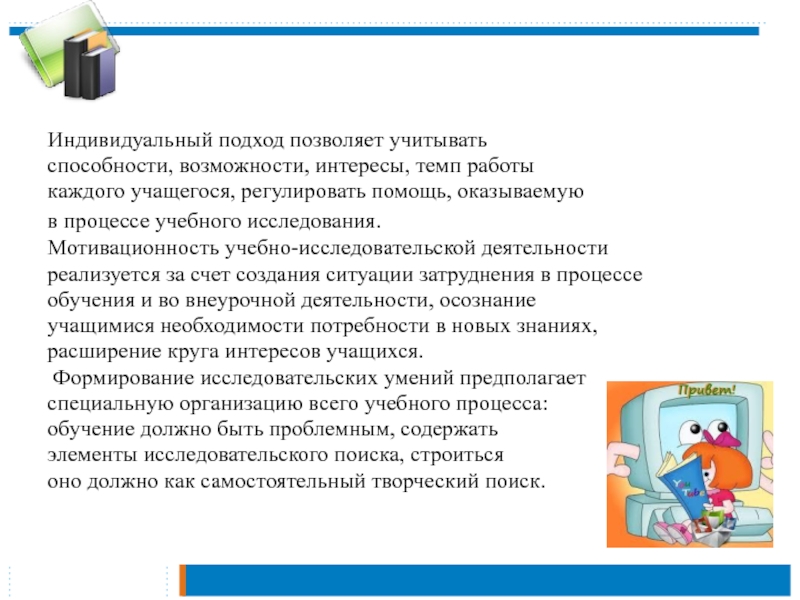 Индивидуальный подход позволяет учитывать способности, возможности, интересы, темп работы каждого учащегося, регулировать помощь, оказываемую в процессе учебного исследования.
Мотивационность учебно-исследовательской деятельности реализуется за счет создания ситуации затруднения в процессе обучения и во внеурочной деятельности, осознание учащимися необходимости потребности в новых знаниях, расширение круга интересов учащихся.
Формирование исследовательских умений предполагает специальную организацию всего учебного процесса: обучение должно быть проблемным, содержать элементы исследовательского поиска, строиться оно должно как самостоятельный творческий поиск.

Привет!

You Tube